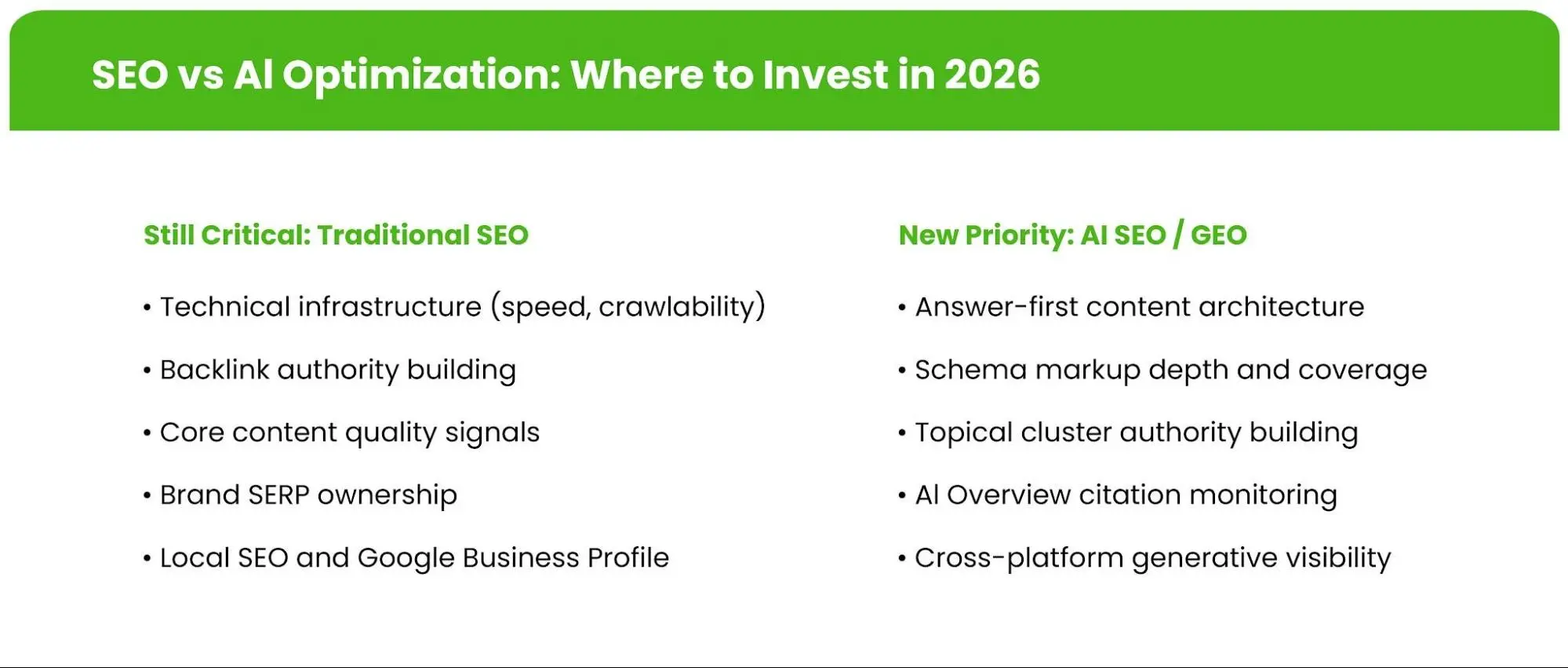 SEO vs AI Optimization: Where to Invest in 2026

Still Critical: Traditional SEO

• Technical infrastructure (speed, crawlability)

• Backlink authority building

• Core content quality signals

• Brand SERP ownership

• Local SEO and Google Business Profile

New Priority: AI SEO / GEO

• Answer-first content architecture

• Schema markup depth and coverage

• Topical cluster authority building

• AI Overview citation monitoring

• Cross-platform generative visibility